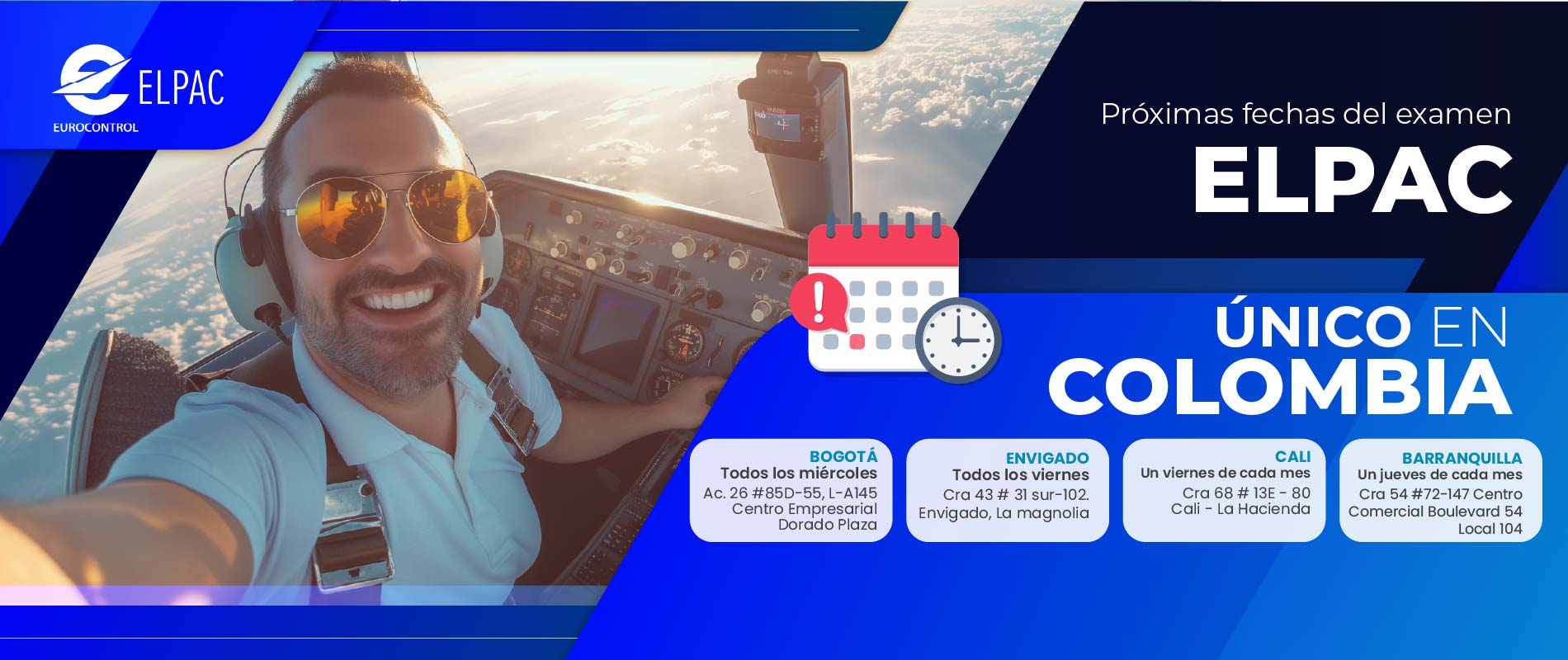 ELPAC
EUROCONTROL

Próximas fechas del examen
ELPAC

ÚNICO EN
COLOMBIA

BOGOTÁ
Todos los miércoles
Ac. 26 #85D-55, L-A145
Centro Empresarial
Dorado Plaza

ENVIGADO
Todos los viernes
Cra 43 # 31 sur-102.
Envigado, La magnolia

CALI
Un viernes de cada mes
Cra 68 # 13E - 80
Cali - La Hacienda

BARRANQUILLA
Un jueves de cada mes
Cra 54 #72-147 Centro
Comercial Boulevard 54
Local 104